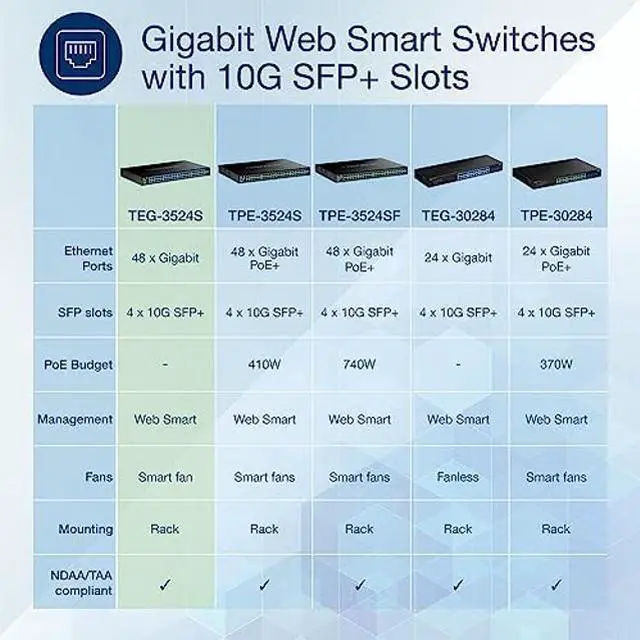 Gigabit Web Smart Switches with 10G SFP+ Slots

| | TEG-3524S | TPE-3524S | TPE-3524SF | TEG-30284 | TPE-30284 |
|---|---|---|---|---|---|
| Ethernet Ports | 48 x Gigabit | 48 x Gigabit PoE+ | 48 x Gigabit PoE+ | 24 x Gigabit | 24 x Gigabit PoE+ |
| SFP slots | 4 x 10G SFP+ | 4 x 10G SFP+ | 4 x 10G SFP+ | 4 x 10G SFP+ | 4 x 10G SFP+ |
| PoE Budget | - | 410W | 740W | - | 370W |
| Management | Web Smart | Web Smart | Web Smart | Web Smart | Web Smart |
| Fans | Smart fan | Smart fans | Smart fans | Fanless | Smart fans |
| Mounting | Rack | Rack | Rack | Rack | Rack |
| NDAA/TAA compliant | ✓ | ✓ | ✓ | ✓ | ✓ |